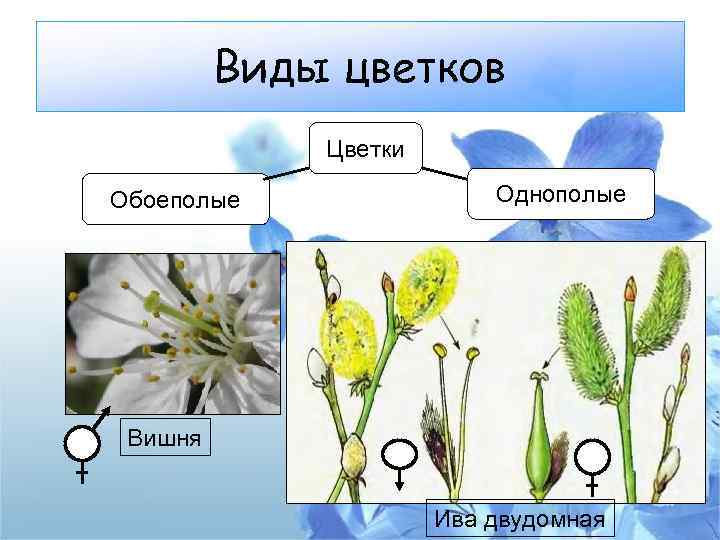 Виды цветков

Цветки

Обоеполые

Однополые

Вишня

Ива двудомная